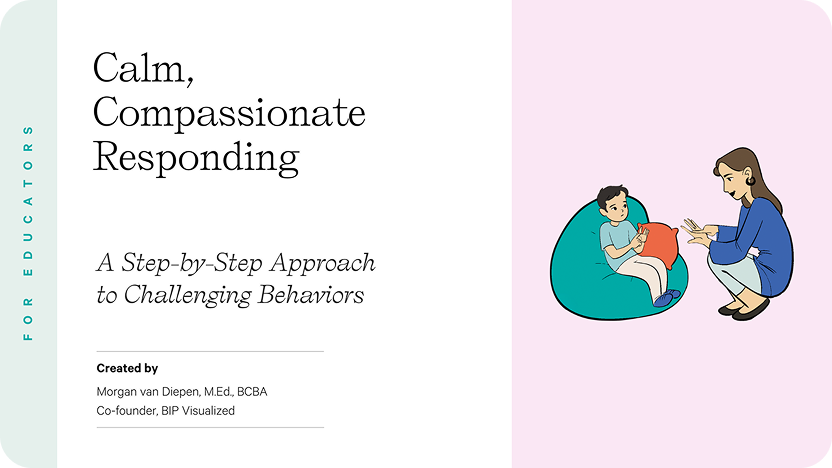 FOR EDUCATORS

Calm, Compassionate Responding

A Step-by-Step Approach to Challenging Behaviors

Created by

Morgan van Diepen, M.Ed., BCBA
Co-founder, BIP Visualized